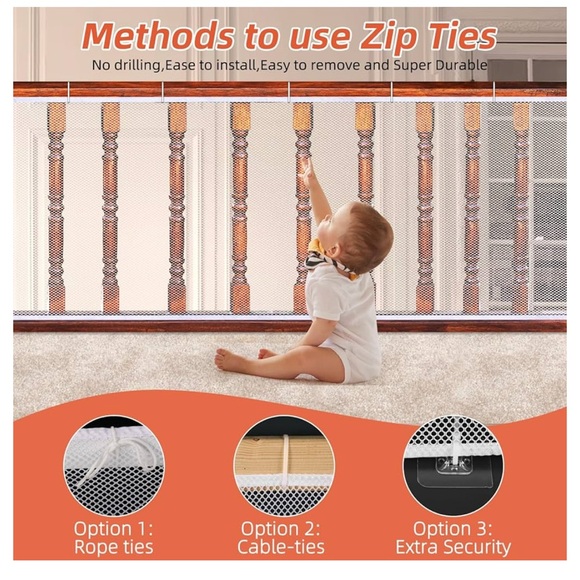 Methods to use Zip Ties

No drilling,Ease to install,Easy to remove and Super Durable

Option 1:
Rope ties

Option 2:
Cable-ties

Option 3:
Extra Security